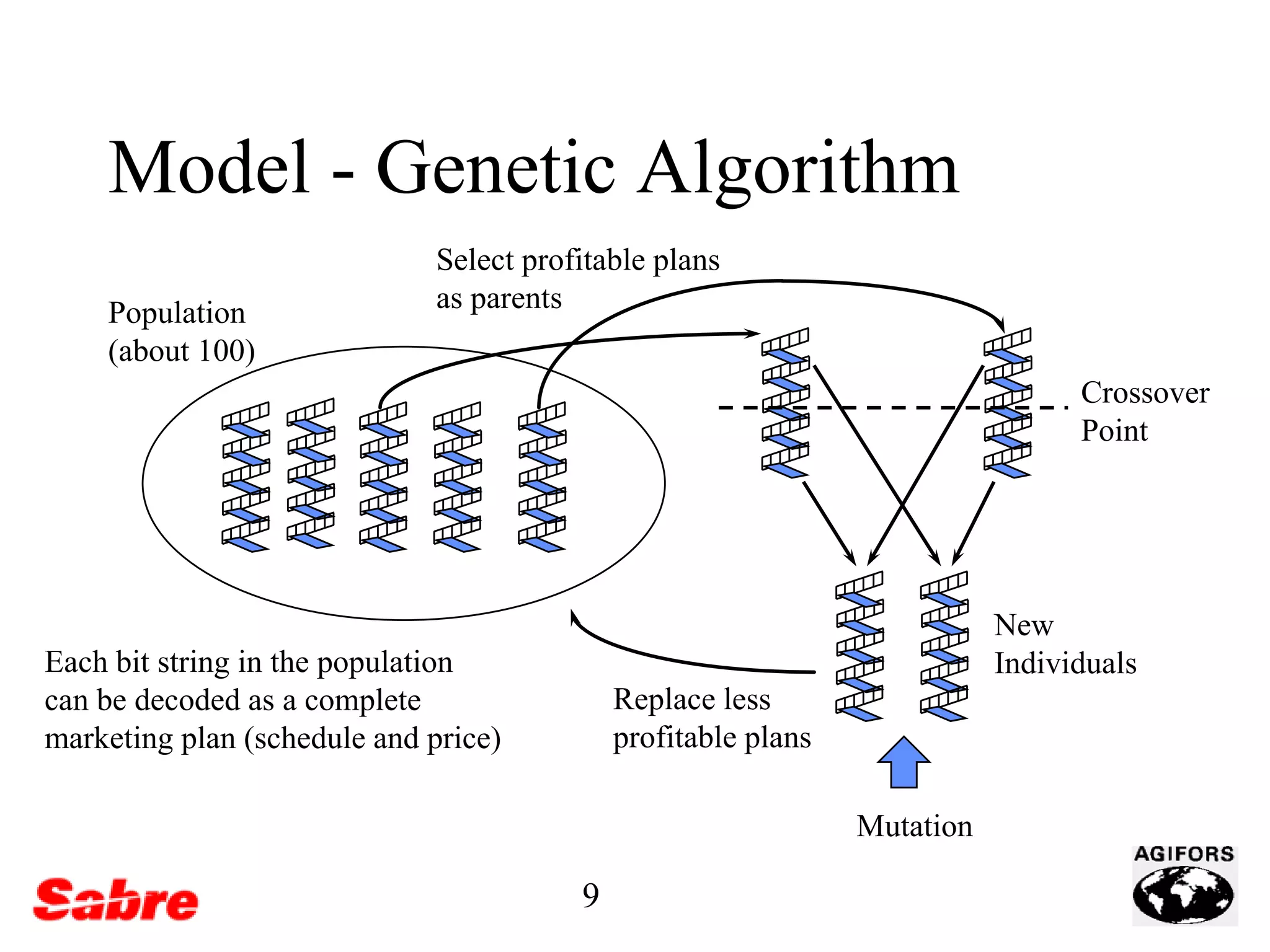 Model - Genetic Algorithm

Select profitable plans as parents

Population (about 100)

Crossover Point

New Individuals

Each bit string in the population can be decoded as a complete marketing plan (schedule and price)

Replace less profitable plans

Mutation

Sabre

9

AGIFORS